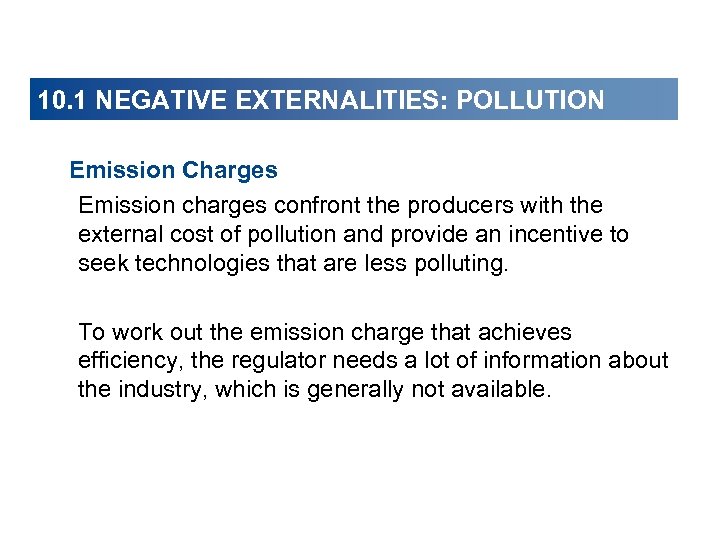 10.1 NEGATIVE EXTERNALITIES: POLLUTION

Emission Charges

Emission charges confront the producers with the external cost of pollution and provide an incentive to seek technologies that are less polluting.

To work out the emission charge that achieves efficiency, the regulator needs a lot of information about the industry, which is generally not available.